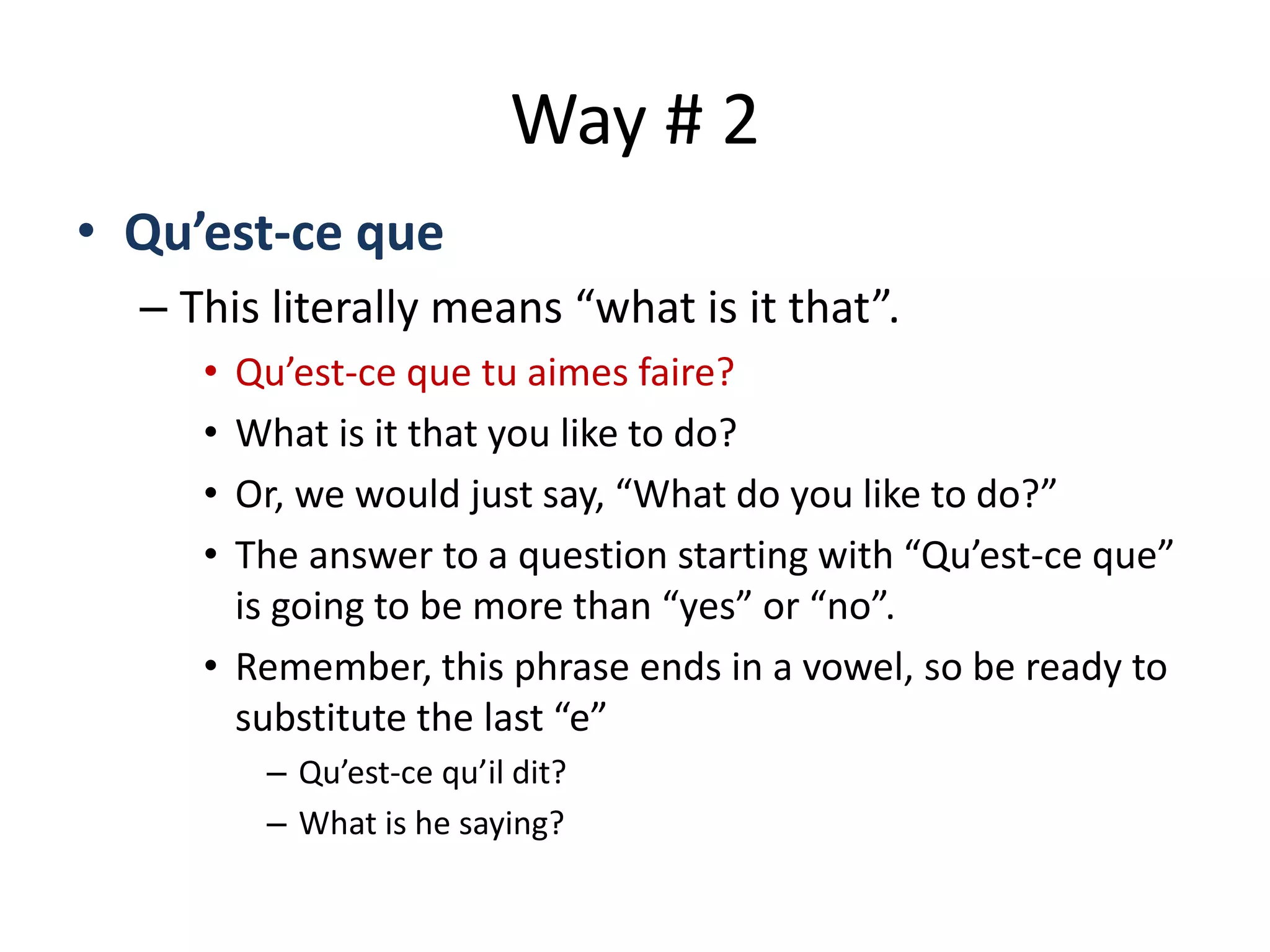 Way # 2

• Qu’est-ce que

– This literally means “what is it that”.

• Qu’est-ce que tu aimes faire?

• What is it that you like to do?

• Or, we would just say, “What do you like to do?”

• The answer to a question starting with “Qu’est-ce que” is going to be more than “yes” or “no”.

• Remember, this phrase ends in a vowel, so be ready to substitute the last “e”

– Qu’est-ce qu’il dit?

– What is he saying?